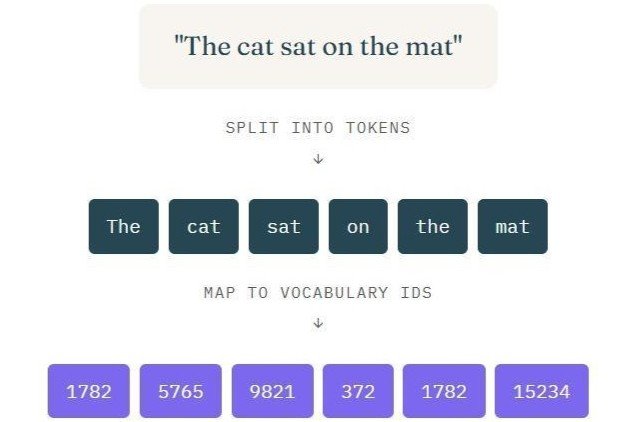 "The cat sat on the mat"

SPLIT INTO TOKENS

↓

The cat sat on the mat

MAP TO VOCABULARY IDS

↓

1782 5765 9821 372 1782 15234